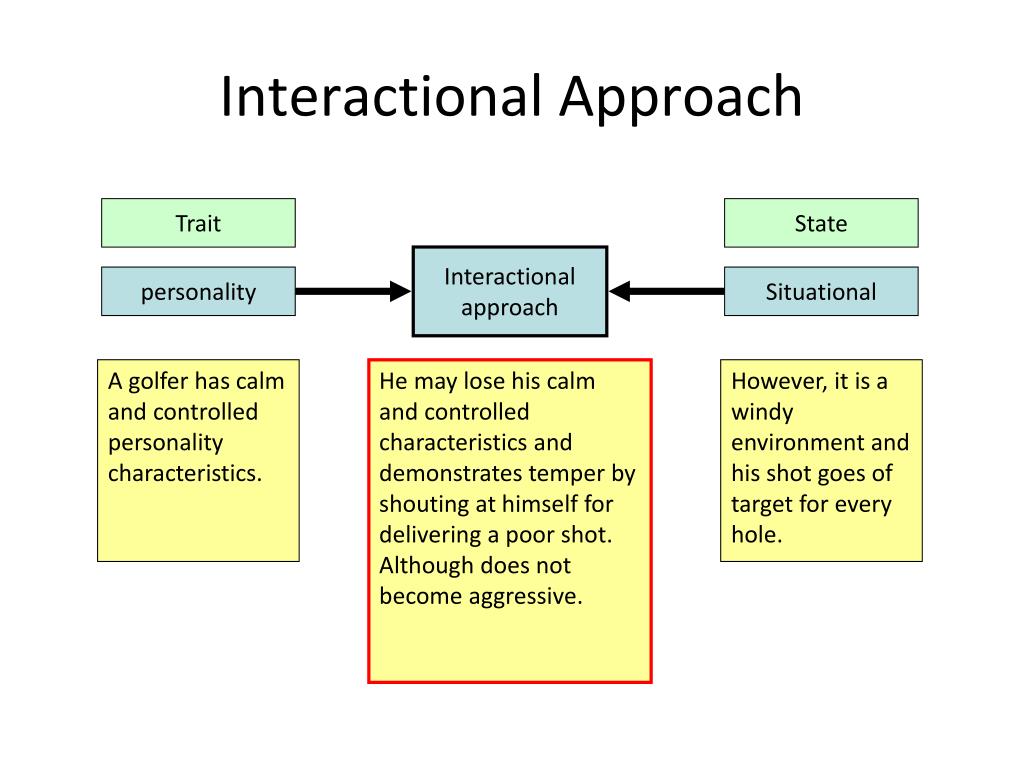 Interactional Approach

Trait

personality

Interactional approach

State

Situational

A golfer has calm and controlled personality characteristics.

He may lose his calm and controlled characteristics and demonstrates temper by shouting at himself for delivering a poor shot. Although does not become aggressive.

However, it is a windy environment and his shot goes of target for every hole.